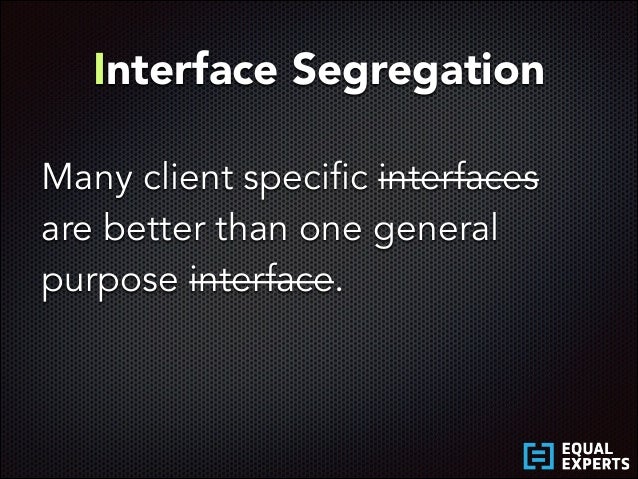 Interface Segregation

Many client specific ~~interfaces~~ are better than one general purpose ~~interface~~.

EQUAL EXPERTS